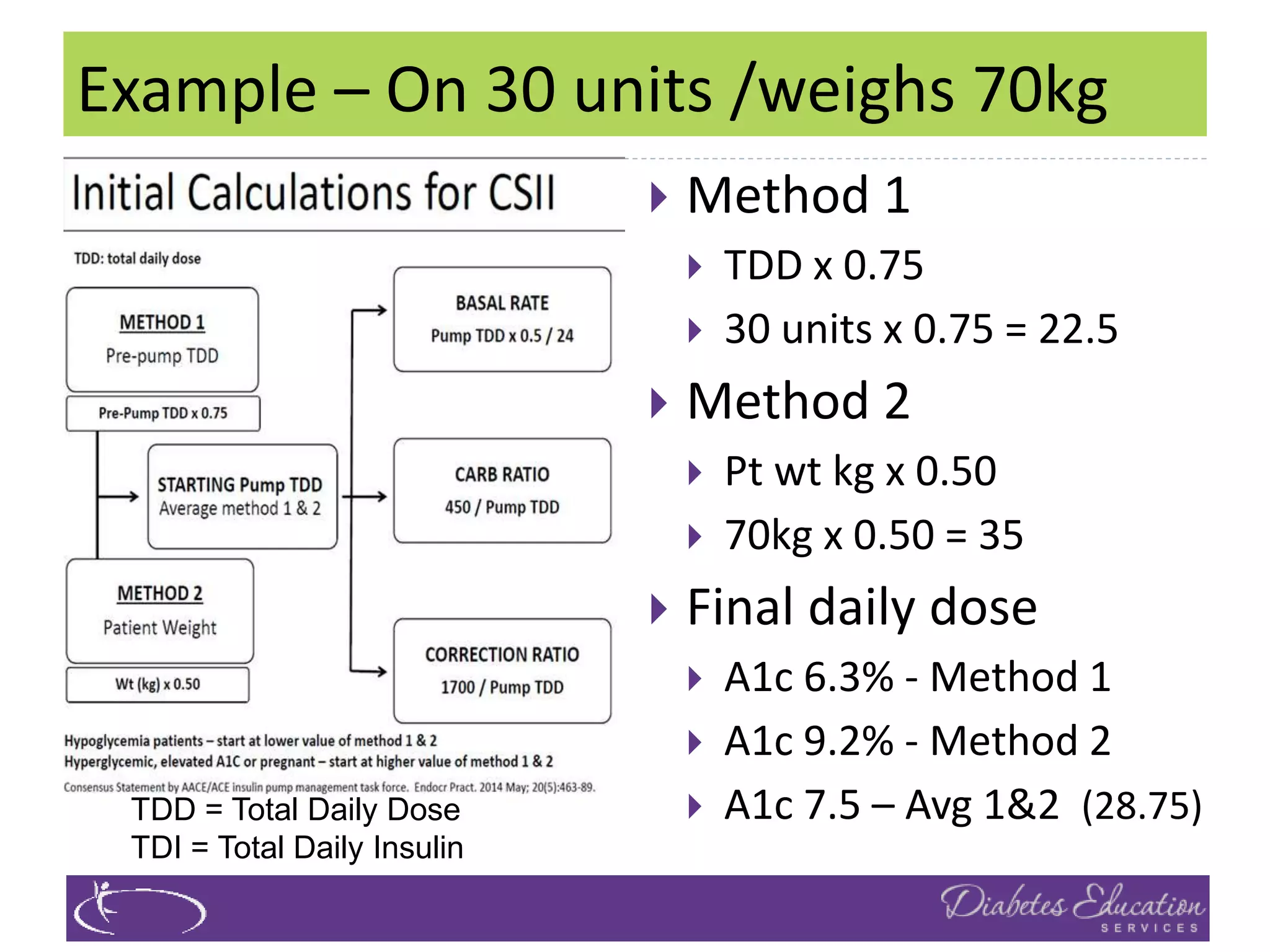 Example – On 30 units /weighs 70kg

Initial Calculations for CSII

TDD: total daily dose

METHOD 1
Pre-pump TDD

Pre-Pump TDD x 0.75

STARTING Pump TDD
Average method 1 & 2

METHOD 2
Patient Weight

Wt (kg) x 0.50

BASAL RATE
Pump TDD x 0.5 / 24

CARB RATIO
450 / Pump TDD

CORRECTION RATIO
1700 / Pump TDD

Hypoglycemia patients – start at lower value of method 1 & 2
Hyperglycemic, elevated A1C or pregnant – start at higher value of method 1 & 2

Consensus Statement by AACE/ACE insulin pump management task force. Endocr Pract. 2014 May; 20(5):463-89.

TDD = Total Daily Dose
TDI = Total Daily Insulin

Method 1
TDD x 0.75
30 units x 0.75 = 22.5
Method 2
Pt wt kg x 0.50
70kg x 0.50 = 35
Final daily dose
A1c 6.3% - Method 1
A1c 9.2% - Method 2
A1c 7.5 – Avg 1&2 (28.75)

Diabetes Education
SERVICES